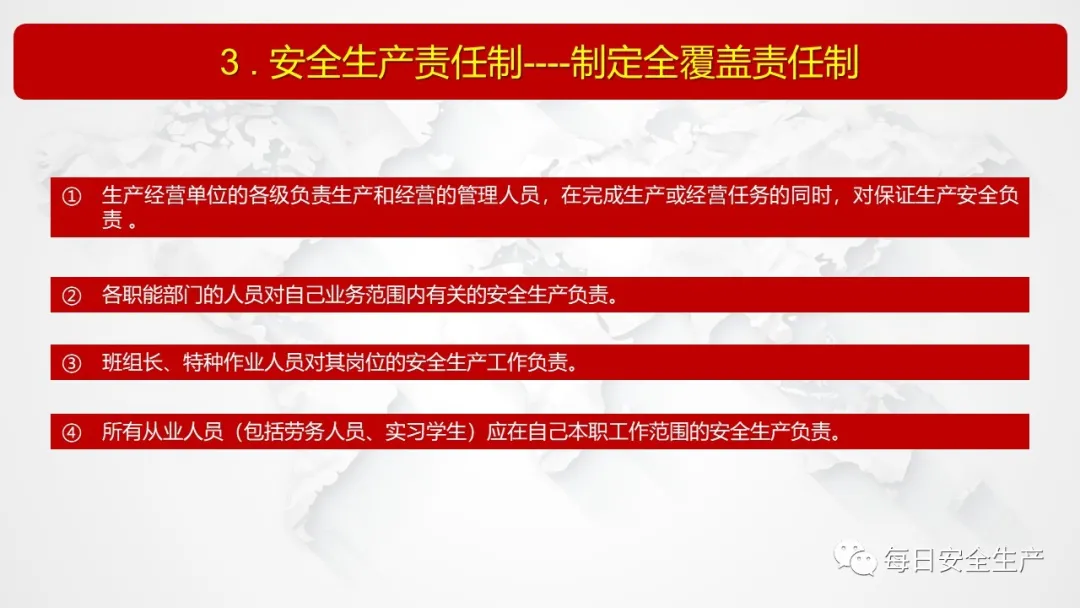 3．安全生产责任制----制定全覆盖责任制

① 生产经营单位的各级负责生产和经营的管理人员，在完成生产或经营任务的同时，对保证生产安全负责 。

② 各职能部门的人员对自己业务范围内有关的安全生产负责。

③ 班组长、特种作业人员对其岗位的安全生产工作负责。

④ 所有从业人员（包括劳务人员、实习学生）应在自己本职工作范围的安全生产负责。

每日安全生产